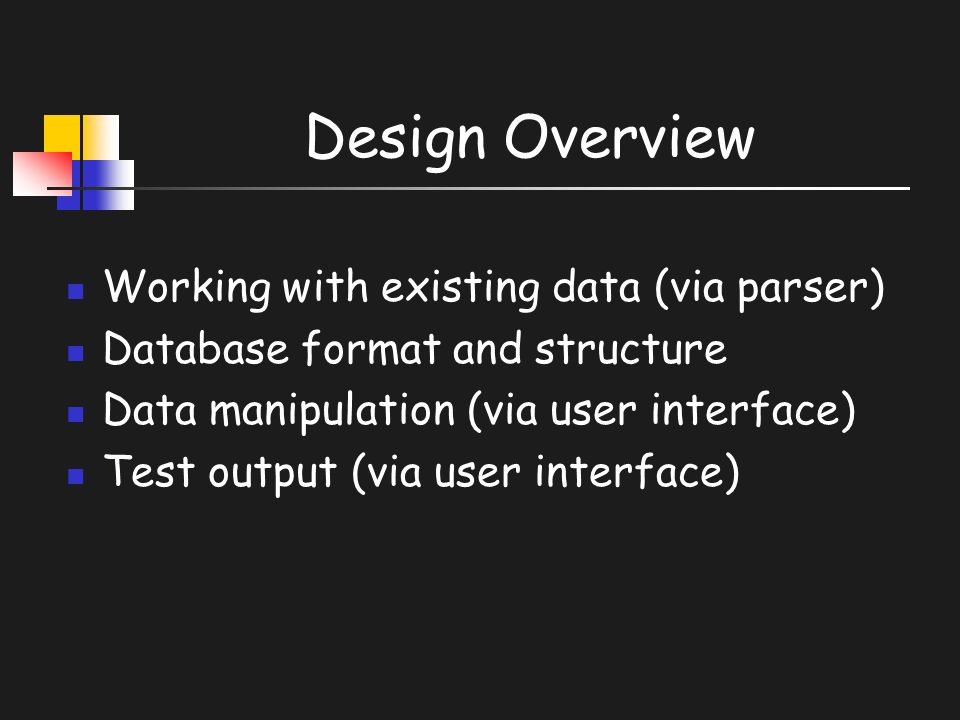 Design Overview

- Working with existing data (via parser)
- Database format and structure
- Data manipulation (via user interface)
- Test output (via user interface)